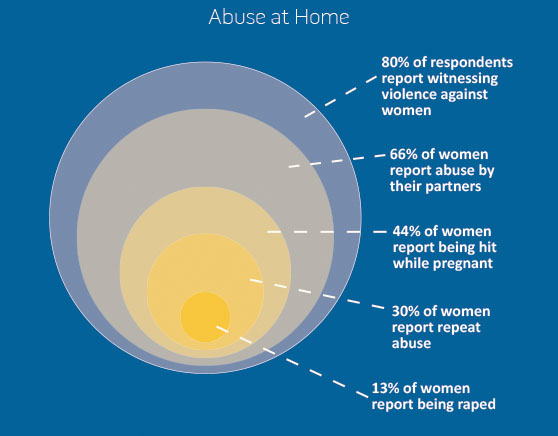 Abuse at Home

80% of respondents report witnessing violence against women

66% of women report abuse by their partners

44% of women report being hit while pregnant

30% of women report repeat abuse

13% of women report being raped